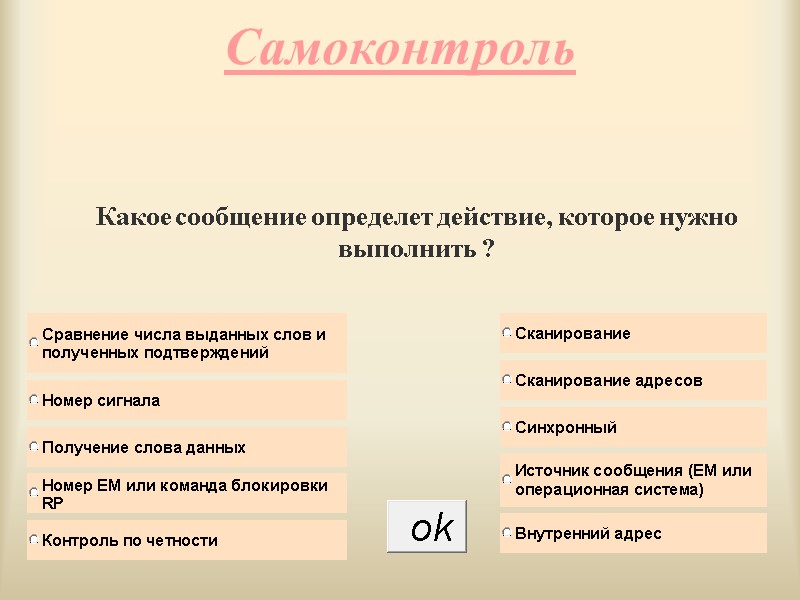 Самоконтроль

Какое сообщение определет действие, которое нужно выполнить ?

Сравнение числа выданных слов и полученных подтверждений

Номер сигнала

Получение слова данных

Номер ЕМ или команда блокировки RP

Контроль по четности

Сканирование

Сканирование адресов

Синхронный

Источник сообщения (ЕМ или операционная система)

Внутренний адрес

ok